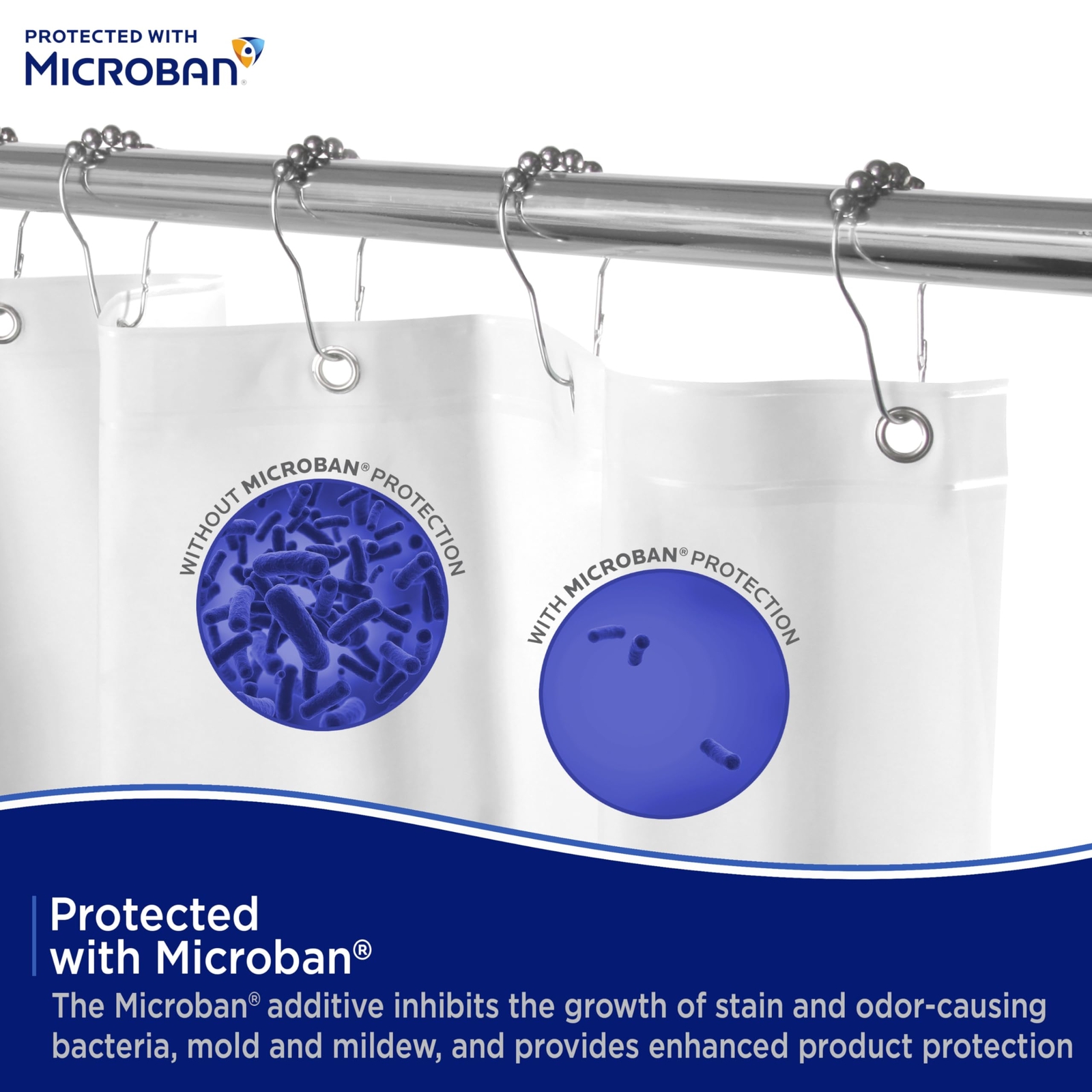 PROTECTED WITH
MICROBAN®

WITHOUT MICROBAN® PROTECTION

WITH MICROBAN® PROTECTION

Protected with Microban®

The Microban® additive inhibits the growth of stain and odor-causing bacteria, mold and mildew, and provides enhanced product protection